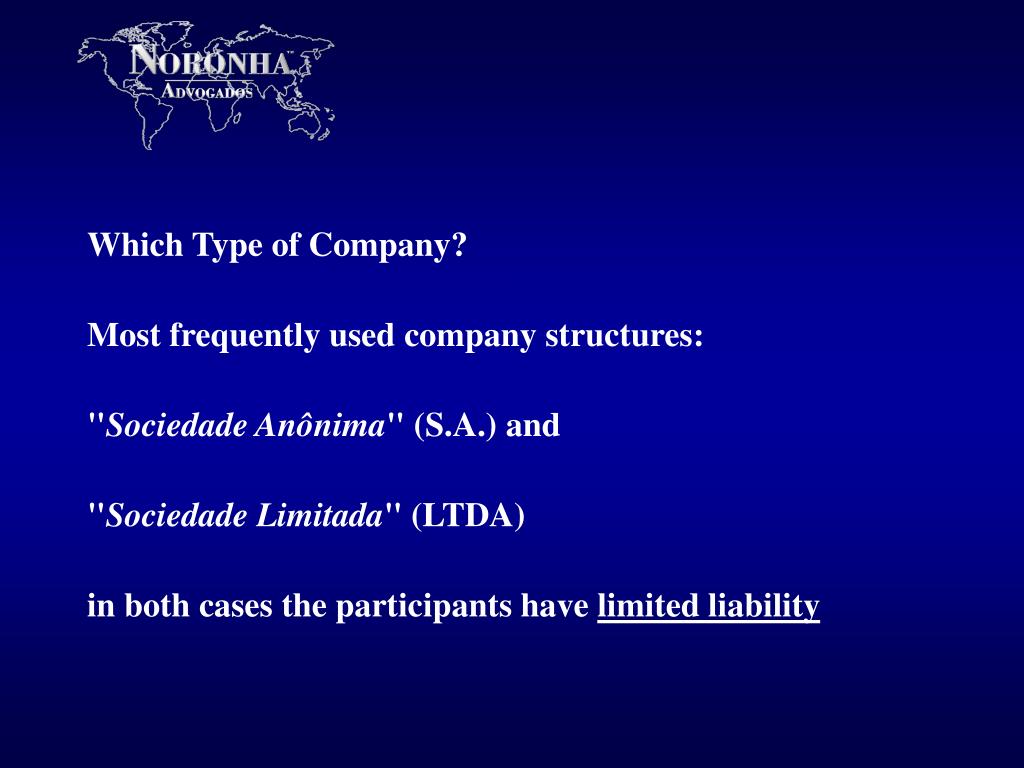 NORONHA
ADVOGADOS

Which Type of Company?

Most frequently used company structures:

"Sociedade Anônima" (S.A.) and

"Sociedade Limitada" (LTDA)

in both cases the participants have limited liability